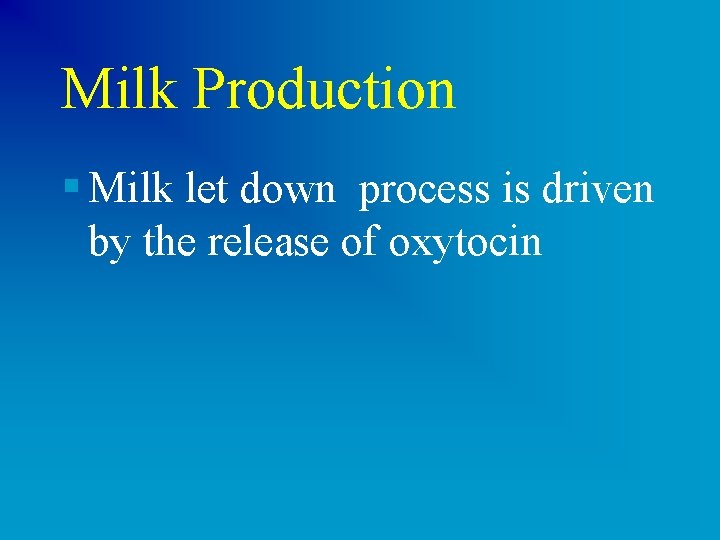 Milk Production

▪ Milk let down  process is driven by the release of oxytocin